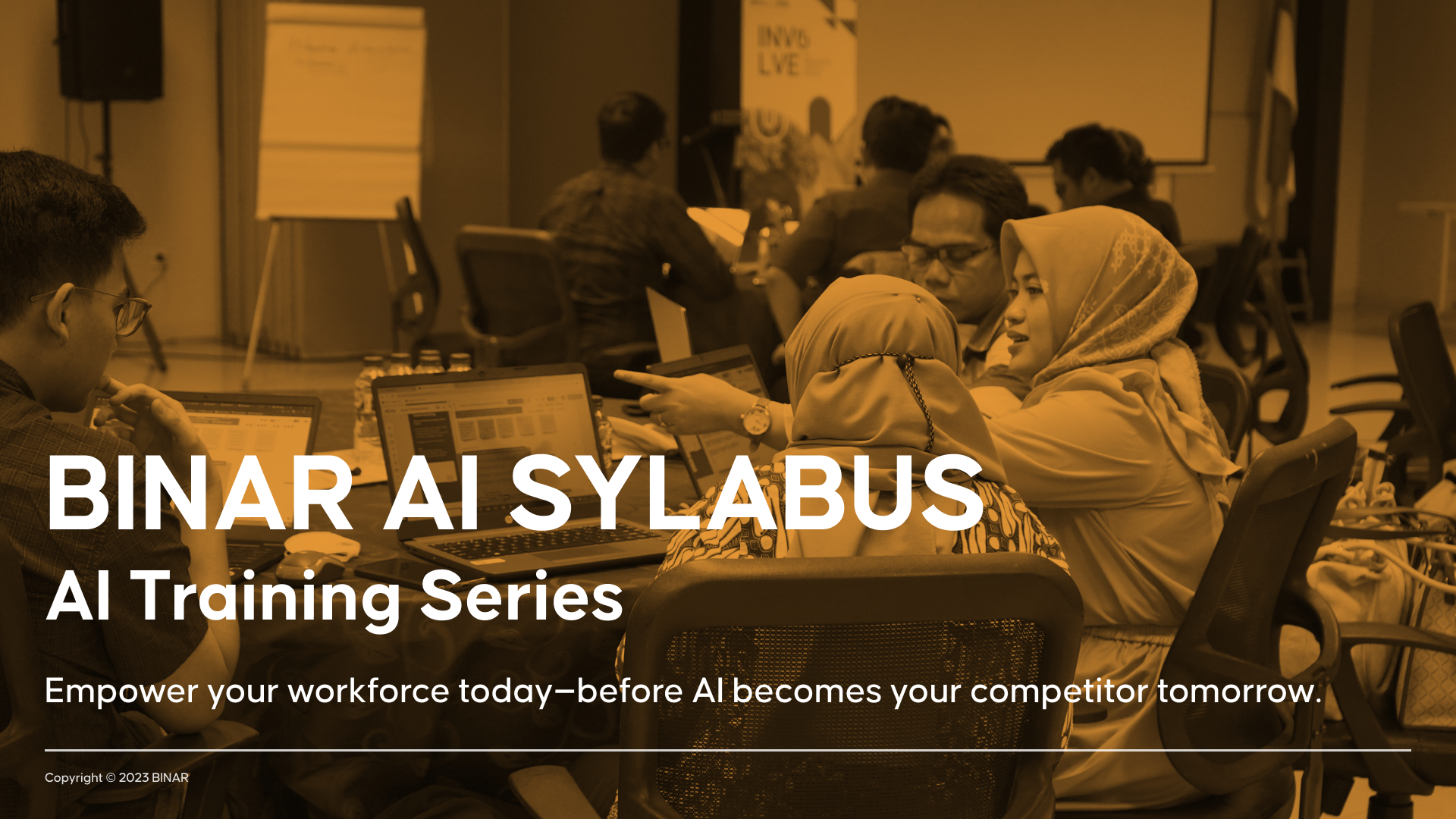 BINAR AI SYLABUS
AI Training Series

Empower your workforce today—before AI becomes your competitor tomorrow.

Copyright © 2023 BINAR